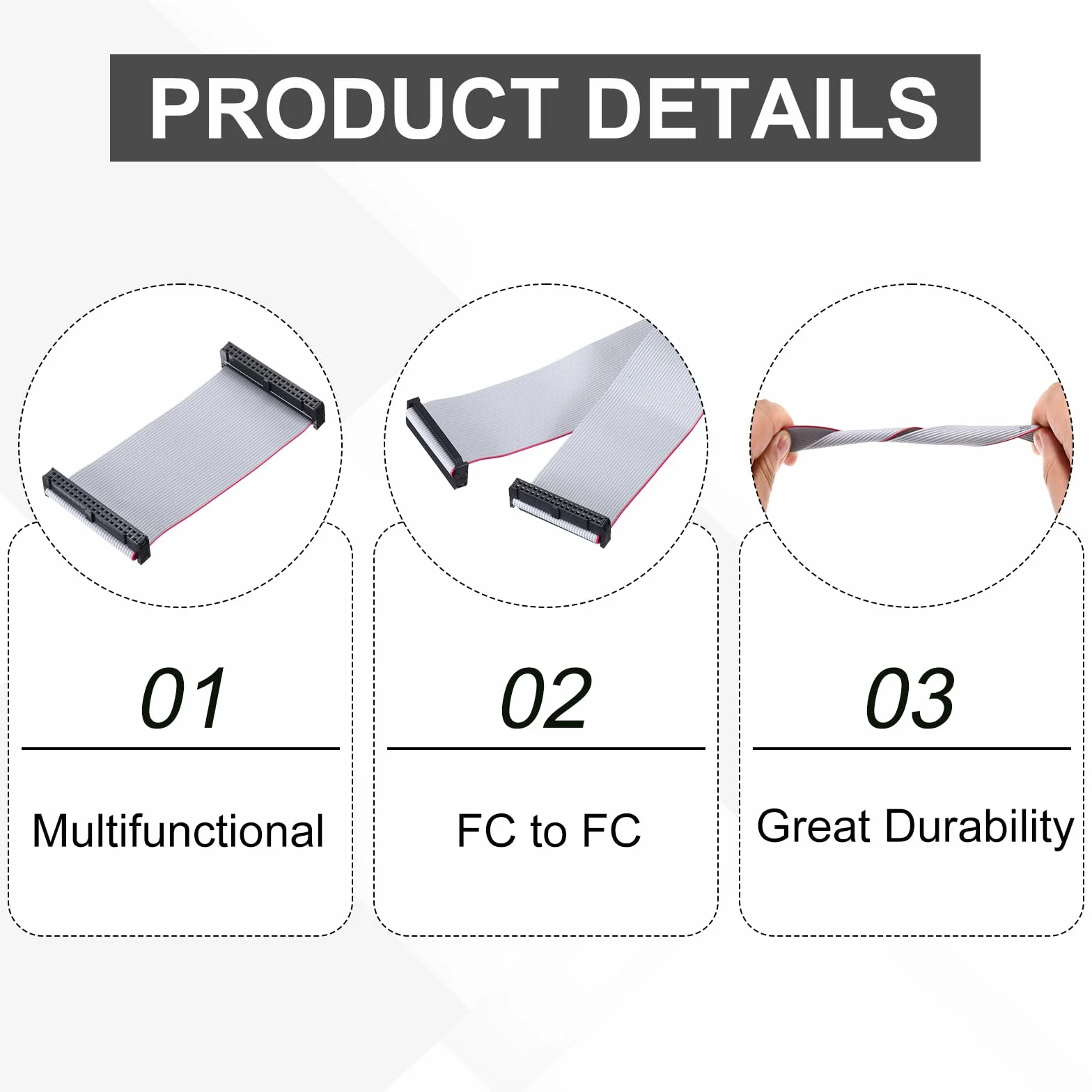 PRODUCT DETAILS

01

Multifunctional

02

FC to FC

03

Great Durability